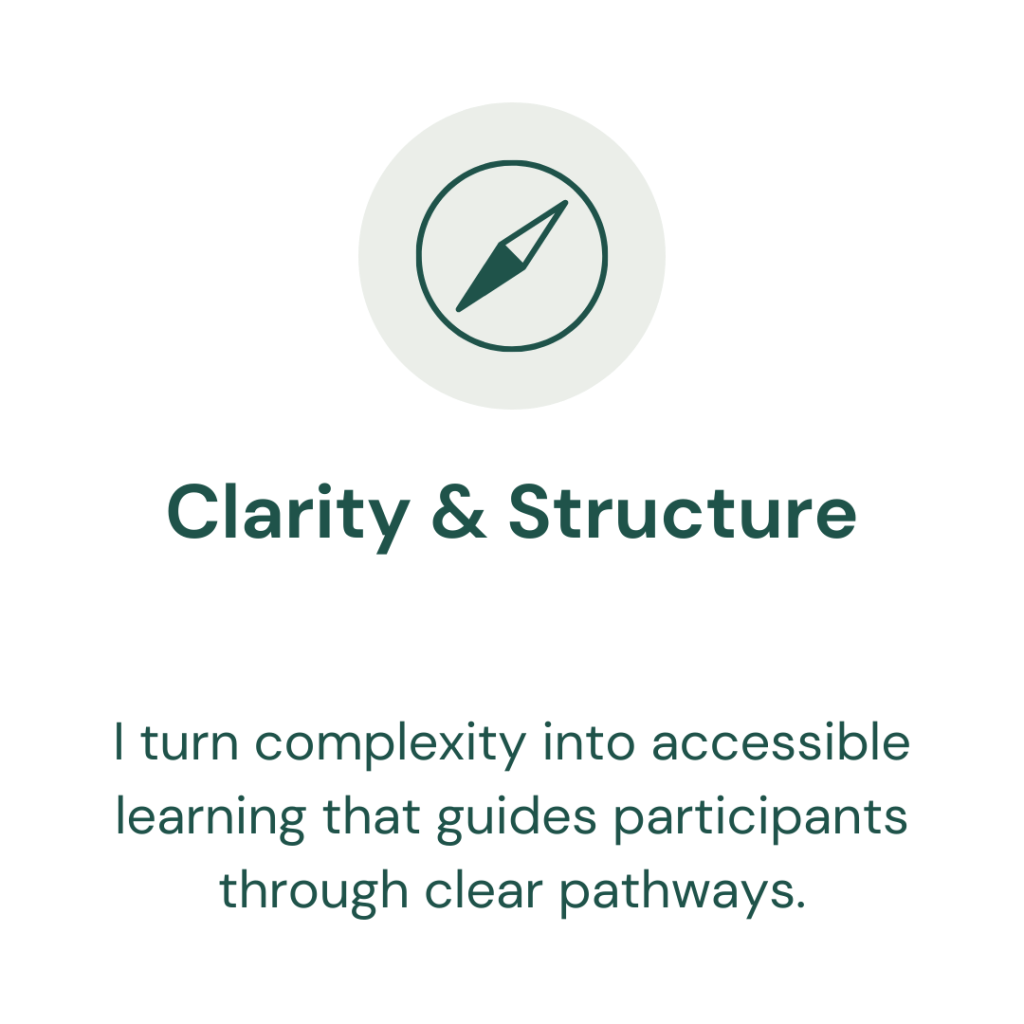 Clarity & Structure

I turn complexity into accessible learning that guides participants through clear pathways.